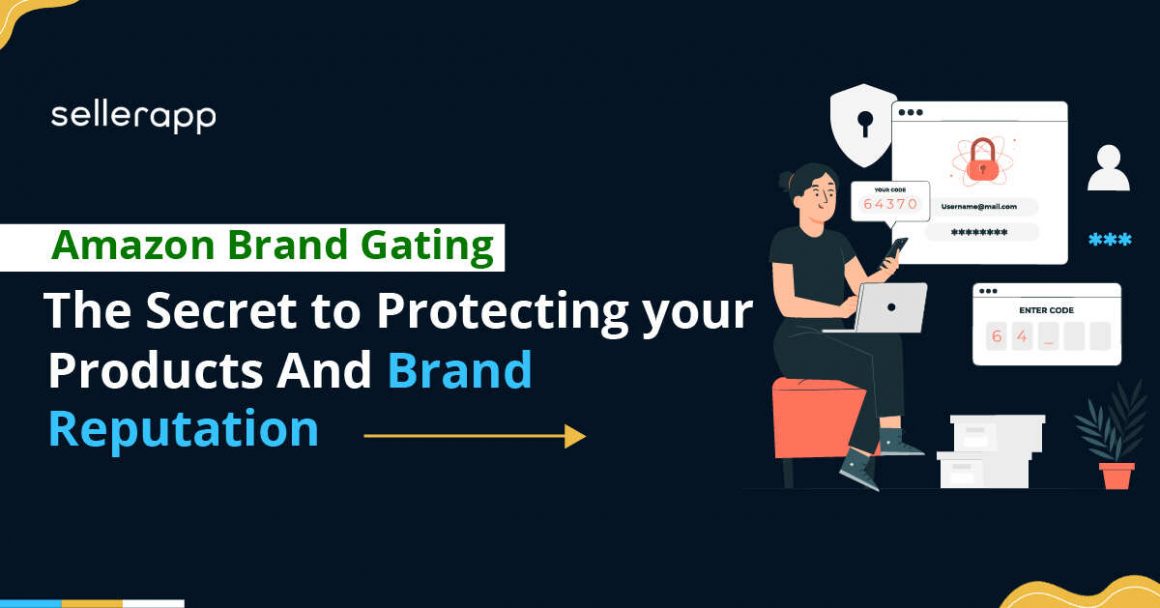 sellerapp

Amazon Brand Gating

The Secret to Protecting your Products And Brand Reputation

YOUR CODE
64370

Username@mail.com
********

***

ENTER CODE
6 4 _